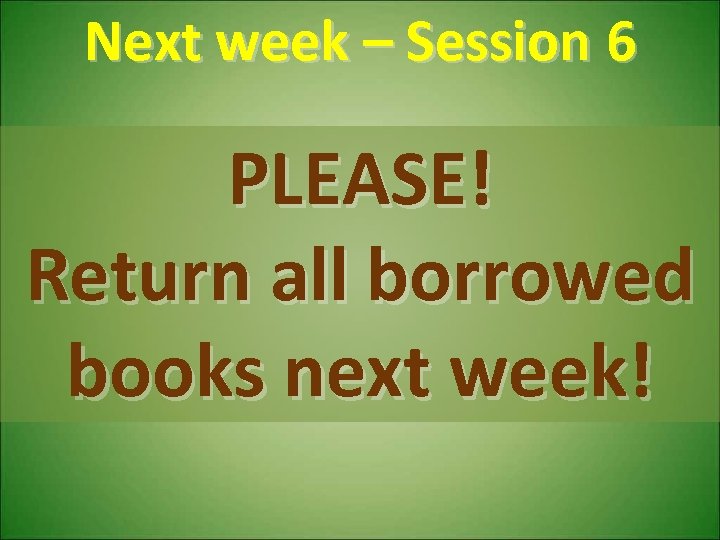 Next week – Session 6

PLEASE!
Return all borrowed books next week!